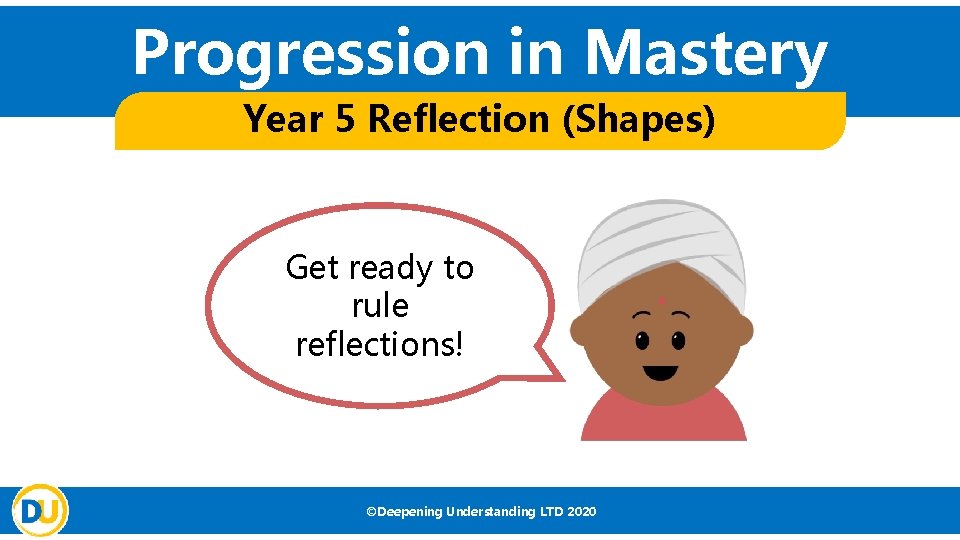 Progression in Mastery

Year 5 Reflection (Shapes)

Get ready to rule reflections!

DU

©Deepening Understanding LTD 2020